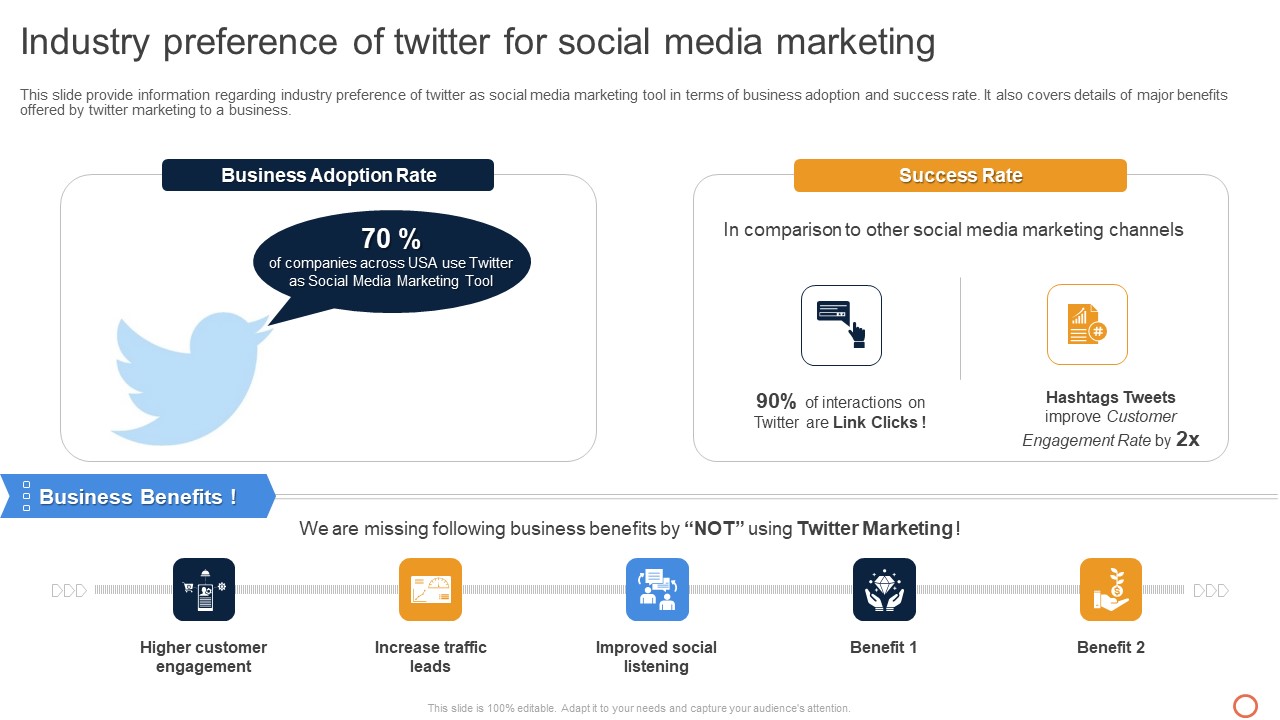 Industry preference of twitter for social media marketing

This slide provide information regarding industry preference of twitter as social media marketing tool in terms of business adoption and success rate. It also covers details of major benefits offered by twitter marketing to a business.

Business Adoption Rate

70 %
of companies across USA use Twitter as Social Media Marketing Tool

Success Rate

In comparison to other social media marketing channels

90% of interactions on Twitter are Link Clicks !

Hashtags Tweets improve Customer Engagement Rate by 2x

Business Benefits !

We are missing following business benefits by “NOT” using Twitter Marketing !

Higher customer engagement

Increase traffic leads

Improved social listening

Benefit 1

Benefit 2

This slide is 100% editable. Adapt it to your needs and capture your audience's attention.